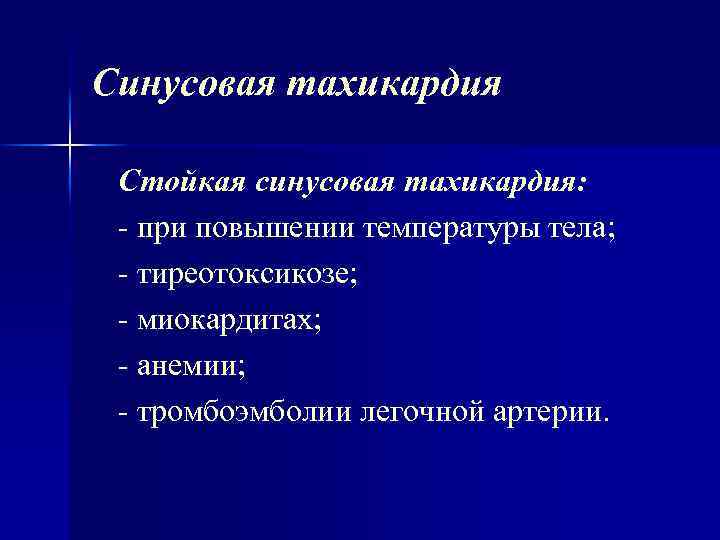 Синусовая тахикардия

Стойкая синусовая тахикардия:
- при повышении температуры тела;
- тиреотоксикозе;
- миокардитах;
- анемии;
- тромбоэмболии легочной артерии.